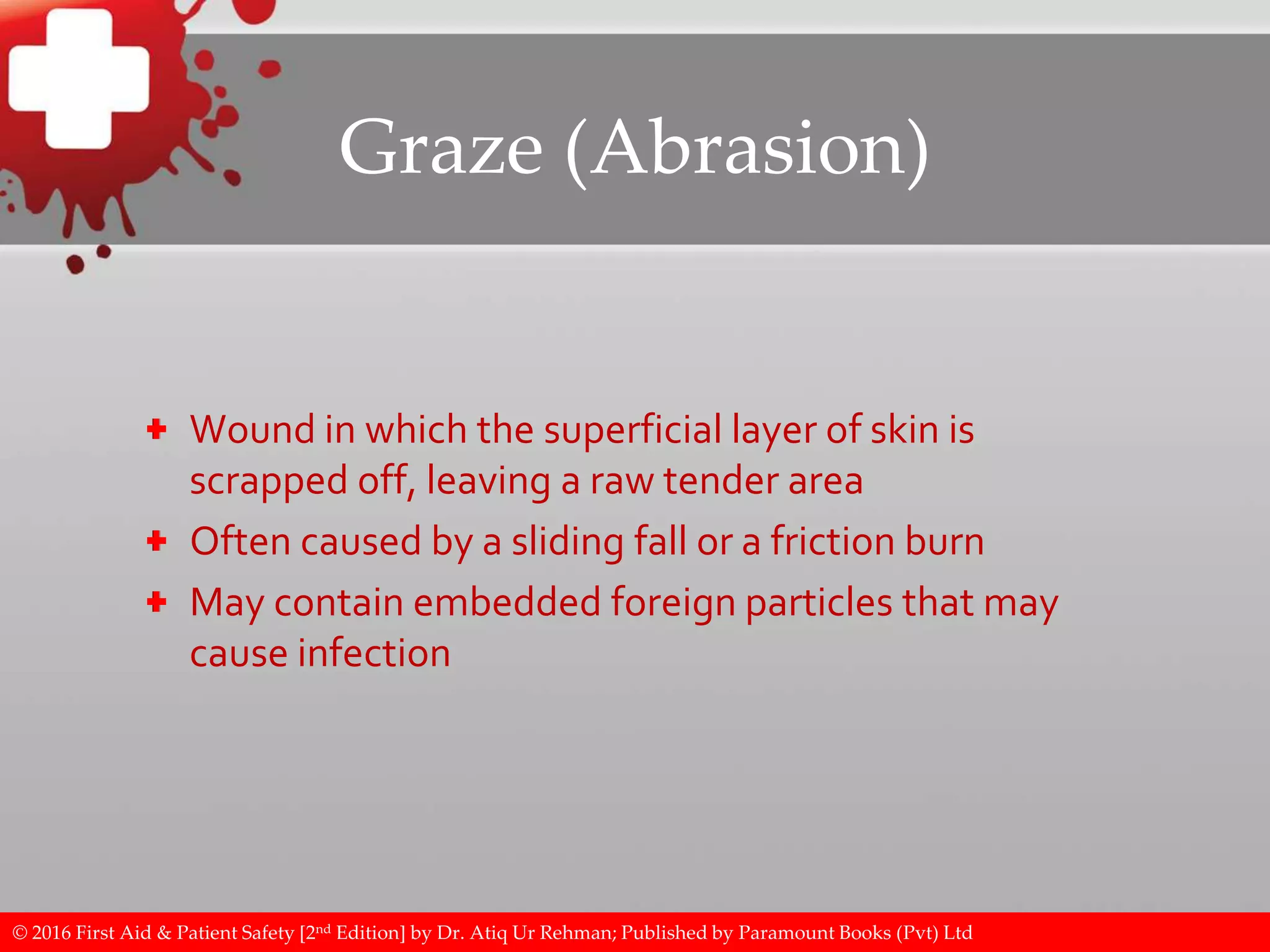 Graze (Abrasion)

Wound in which the superficial layer of skin is scrapped off, leaving a raw tender area

Often caused by a sliding fall or a friction burn

May contain embedded foreign particles that may cause infection

© 2016 First Aid & Patient Safety [2$^{nd}$ Edition] by Dr. Atiq Ur Rehman; Published by Paramount Books (Pvt) Ltd